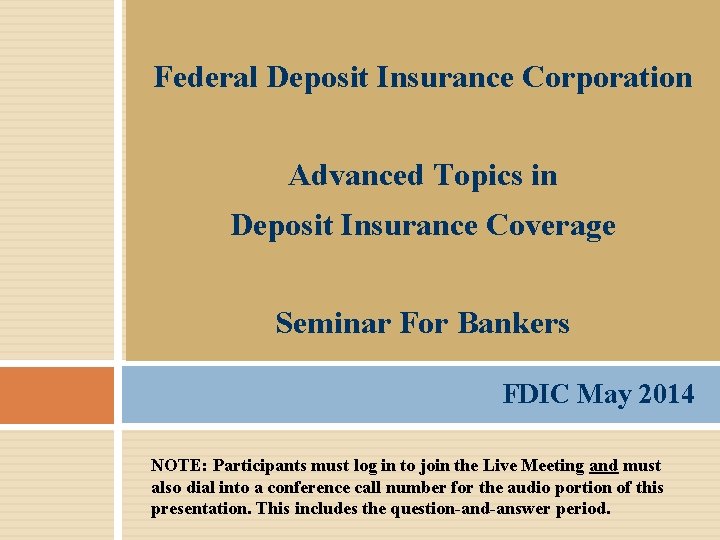 Federal Deposit Insurance Corporation

Advanced Topics in
Deposit Insurance Coverage

Seminar For Bankers

FDIC May 2014

NOTE: Participants must log in to join the Live Meeting and must also dial into a conference call number for the audio portion of this presentation. This includes the question-and-answer period.